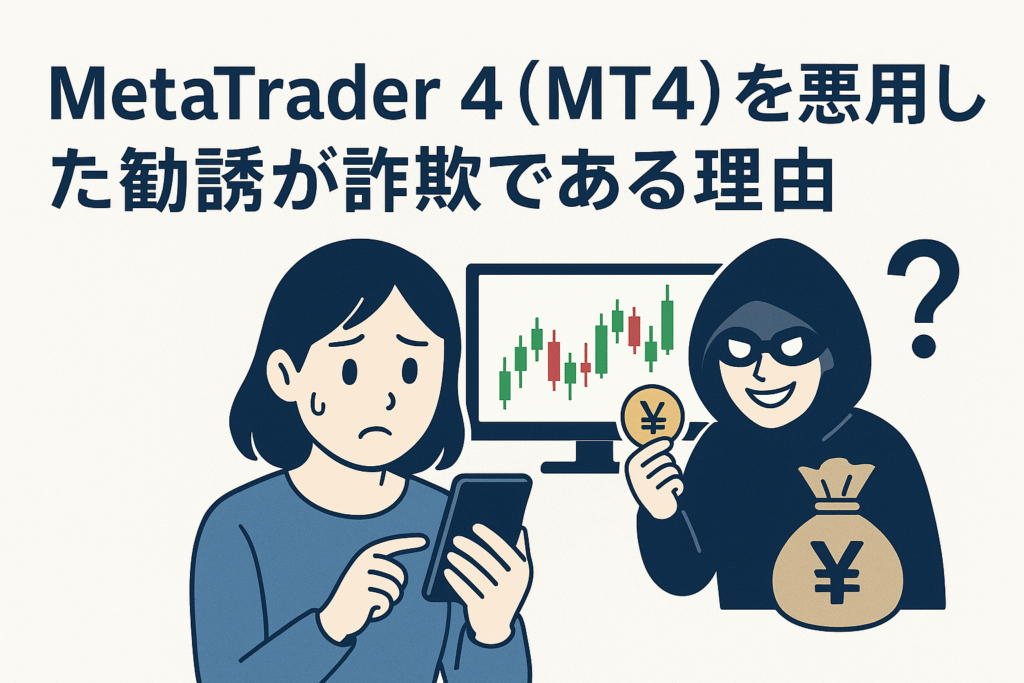 MetaTrader 4（MT4）を悪用した勧誘が詐欺である理由

?

¥

¥